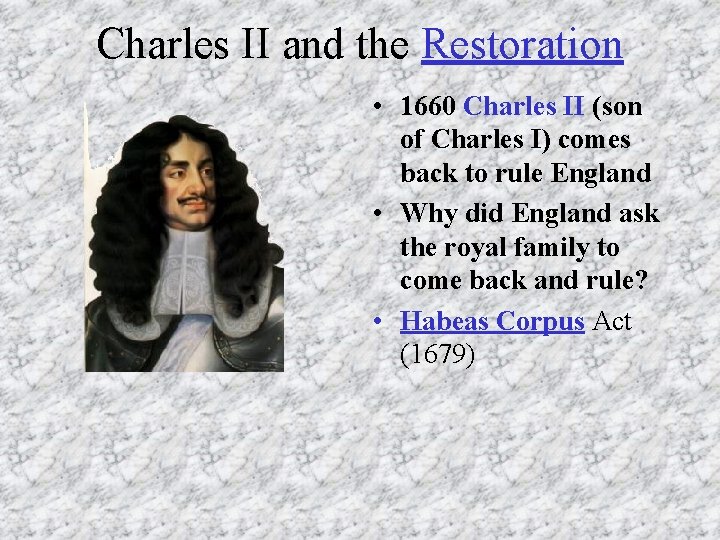 Charles II and the Restoration

• 1660 Charles II (son of Charles I) comes back to rule England
• Why did England ask the royal family to come back and rule?
• Habeas Corpus Act (1679)